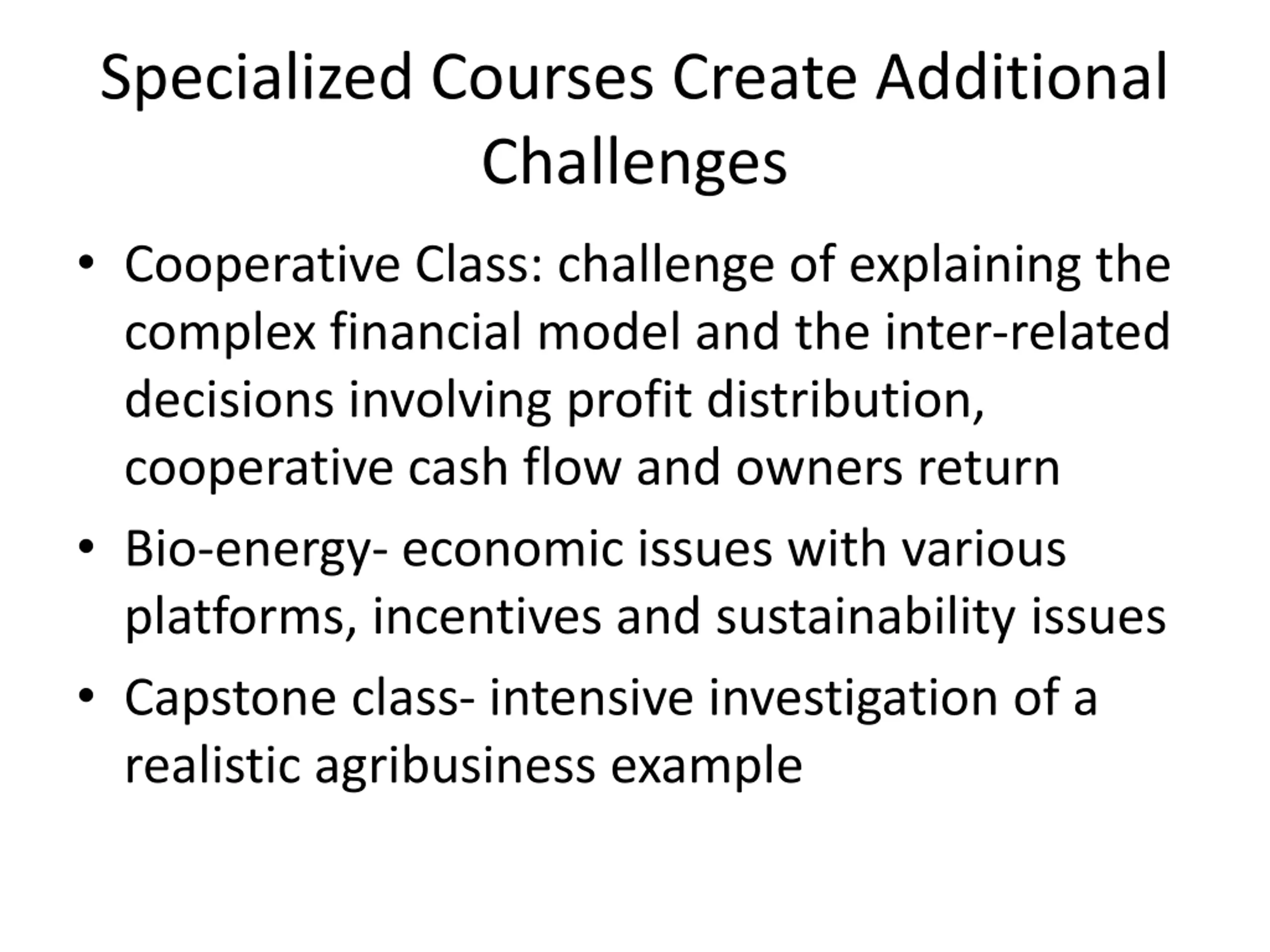 Specialized Courses Create Additional Challenges

• Cooperative Class: challenge of explaining the complex financial model and the inter-related decisions involving profit distribution, cooperative cash flow and owners return
• Bio-energy- economic issues with various platforms, incentives and sustainability issues
• Capstone class- intensive investigation of a realistic agribusiness example